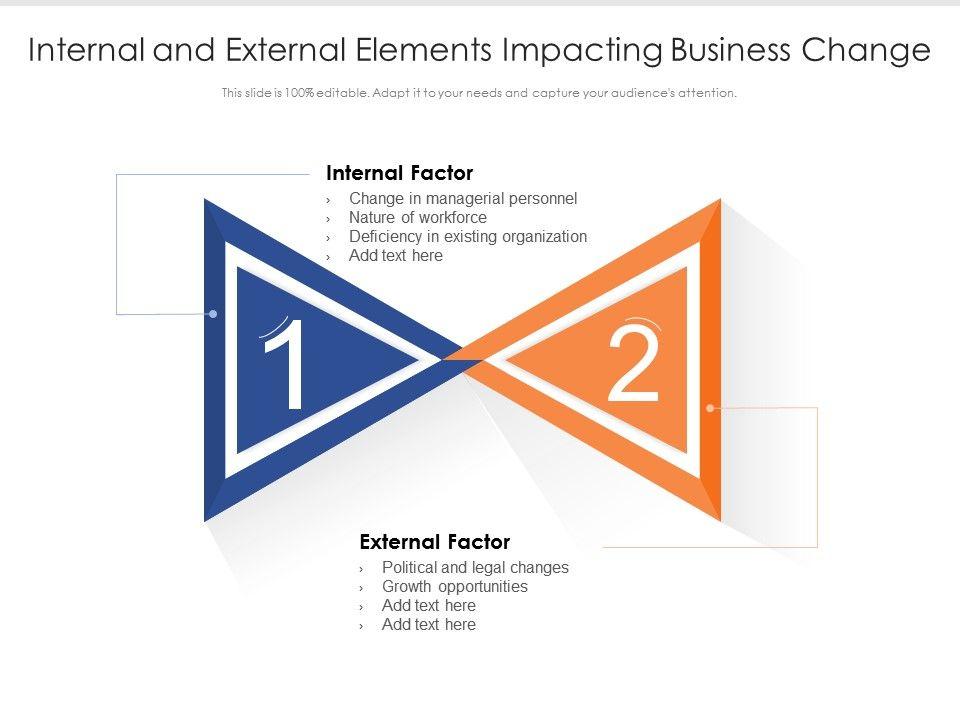 Internal and External Elements Impacting Business Change

This slide is 100% editable. Adapt it to your needs and capture your audience's attention.

Internal Factor
› Change in managerial personnel
› Nature of workforce
› Deficiency in existing organization
› Add text here

1

2

External Factor
› Political and legal changes
› Growth opportunities
› Add text here
› Add text here